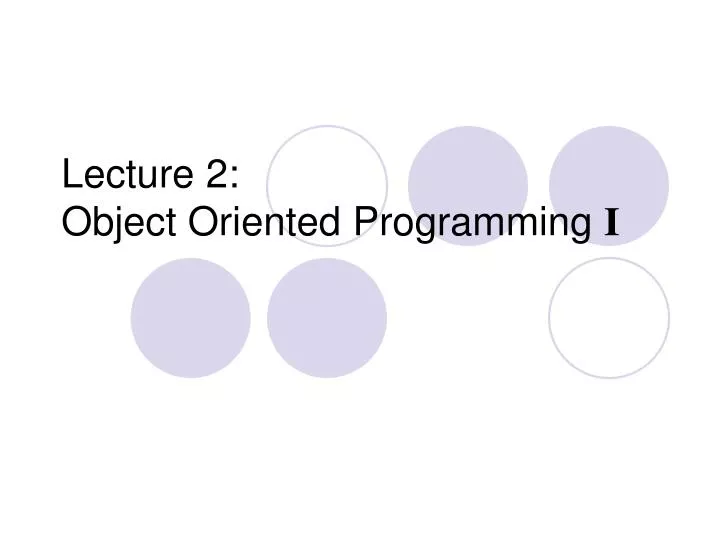 Lecture 2:
Object Oriented Programming I